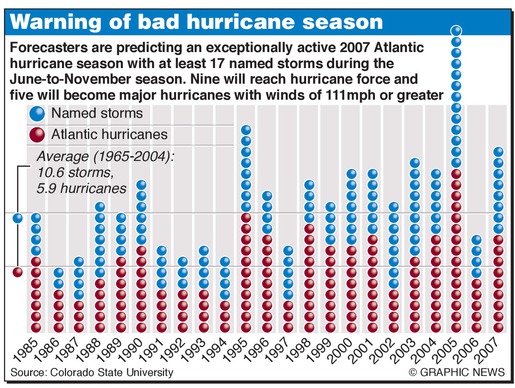 Warning of bad hurricane season

Forecasters are predicting an exceptionally active 2007 Atlantic hurricane season with at least 17 named storms during the June-to-November season. Nine will reach hurricane force and five will become major hurricanes with winds of 111mph or greater

Named storms

Atlantic hurricanes

Average (1965-2004): 10.6 storms, 5.9 hurricanes

1985 1986 1987 1988 1989 1990 1991 1992 1993 1994 1995 1996 1997 1998 1999 2000 2001 2002 2003 2004 2005 2006 2007

Source: Colorado State University

© GRAPHIC NEWS